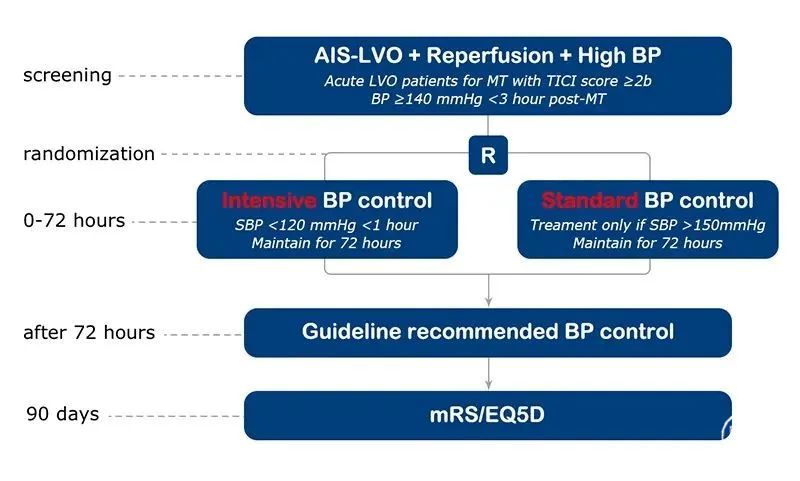 screening

AIS-LVO + Reperfusion + High BP

Acute LVO patients for MT with TICI score ≥2b
BP ≥140 mmHg <3 hour post-MT

randomization

R

0-72 hours

Intensive BP control

SBP <120 mmHg <1 hour
Maintain for 72 hours

Standard BP control

Treament only if SBP >150mmHg
Maintain for 72 hours

after 72 hours

Guideline recommended BP control

90 days

mRS/EQ5D